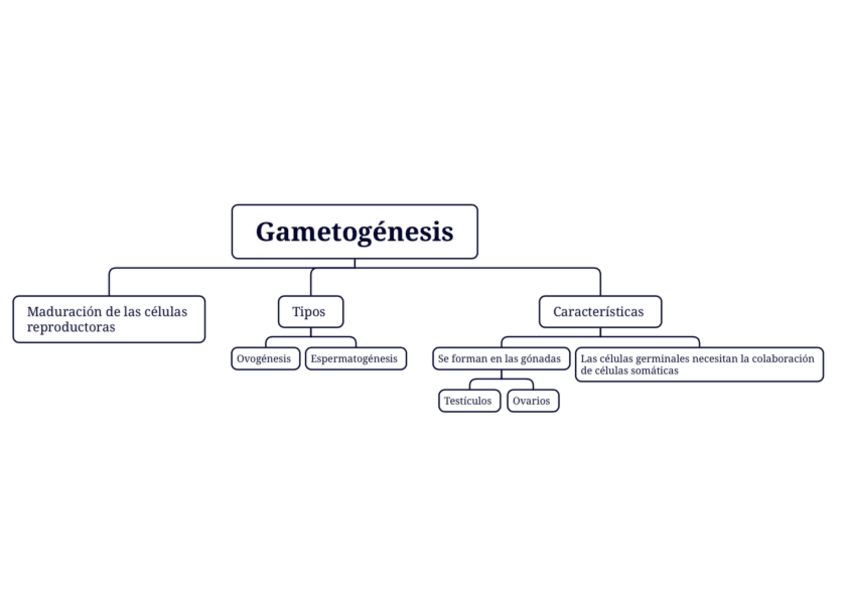 Gametogénesis

Maduración de las células reproductoras

Tipos

Ovogénesis

Espermatogénesis

Características

Se forman en las gónadas

Testículos

Ovarios

Las células germinales necesitan la colaboración de células somáticas